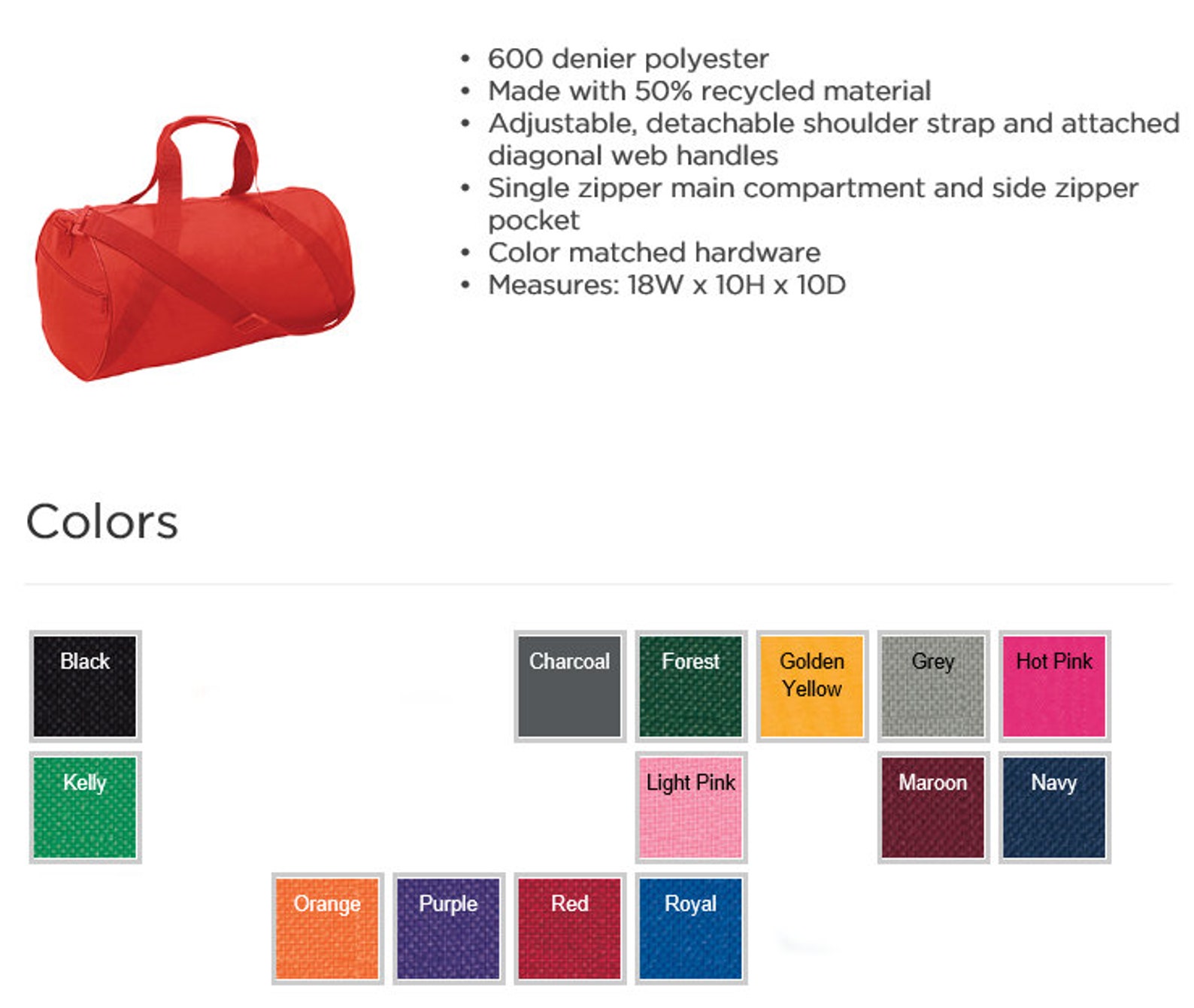 • 600 denier polyester
• Made with 50% recycled material
• Adjustable, detachable shoulder strap and attached diagonal web handles
• Single zipper main compartment and side zipper pocket
• Color matched hardware
• Measures: 18W x 10H x 10D

Colors

Black
Charcoal
Forest
Golden Yellow
Grey
Hot Pink
Kelly
Light Pink
Maroon
Navy
Orange
Purple
Red
Royal